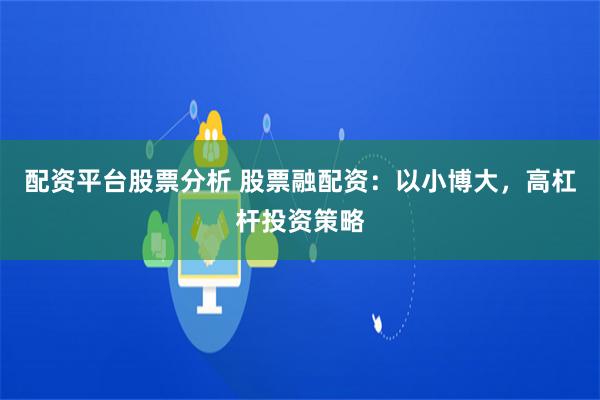 配资平台股票分析 股票融配资：以小博大，高杠杆投资策略